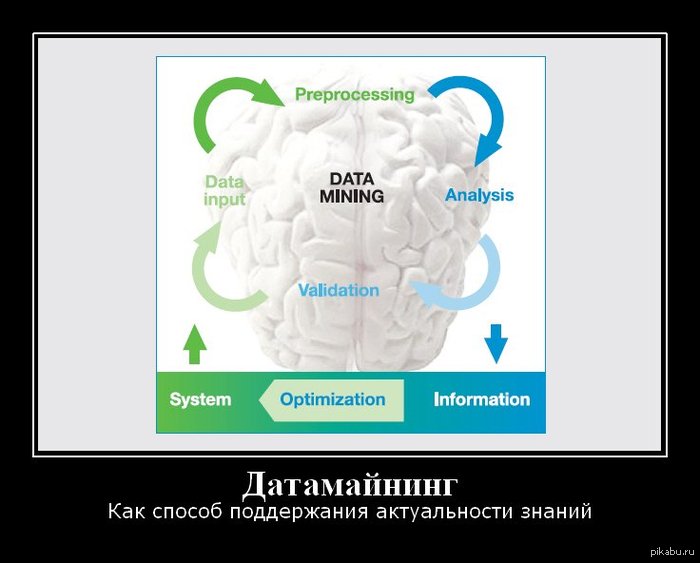 Preprocessing

Data input

DATA MINING

Analysis

Validation

System

Optimization

Information

Датамайнинг

Как способ поддержания актуальности знаний

pikabu.ru